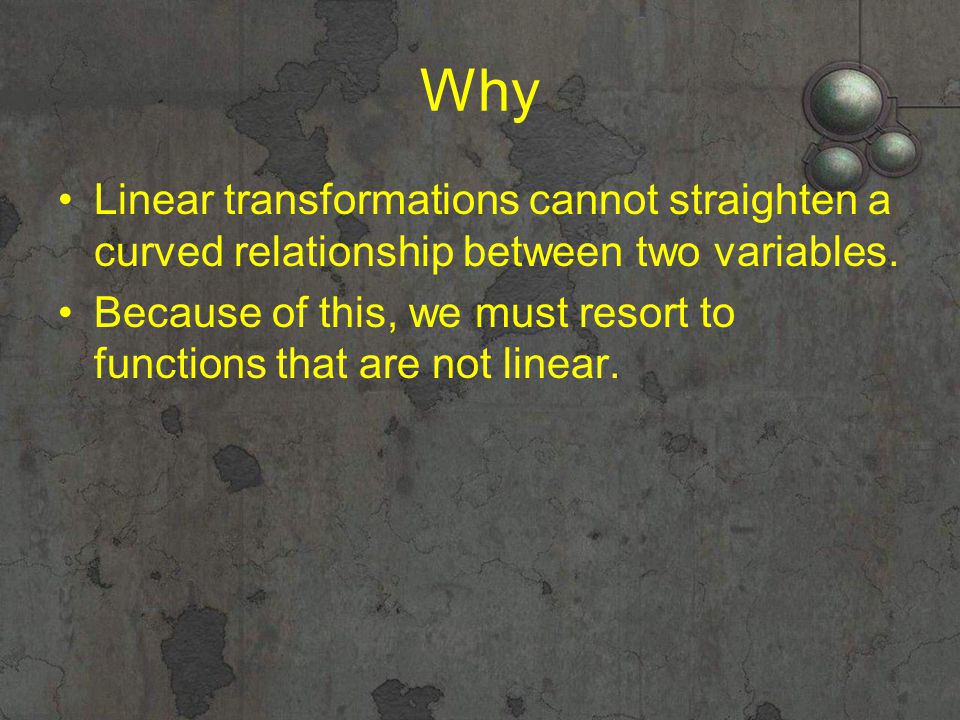 Why

• Linear transformations cannot straighten a curved relationship between two variables.
• Because of this, we must resort to functions that are not linear.